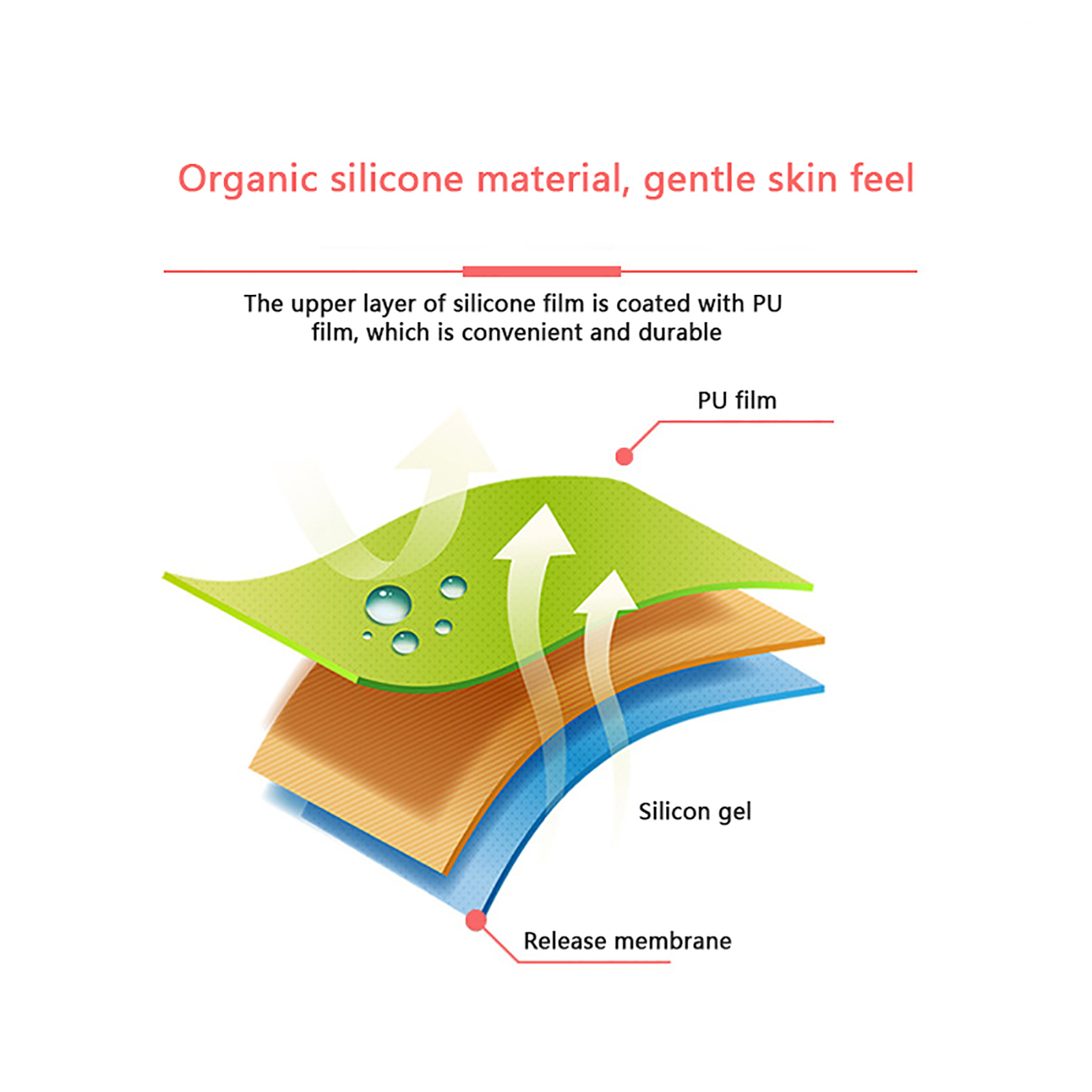 Organic silicone material, gentle skin feel

The upper layer of silicone film is coated with PU film, which is convenient and durable

PU film

Silicon gel

Release membrane